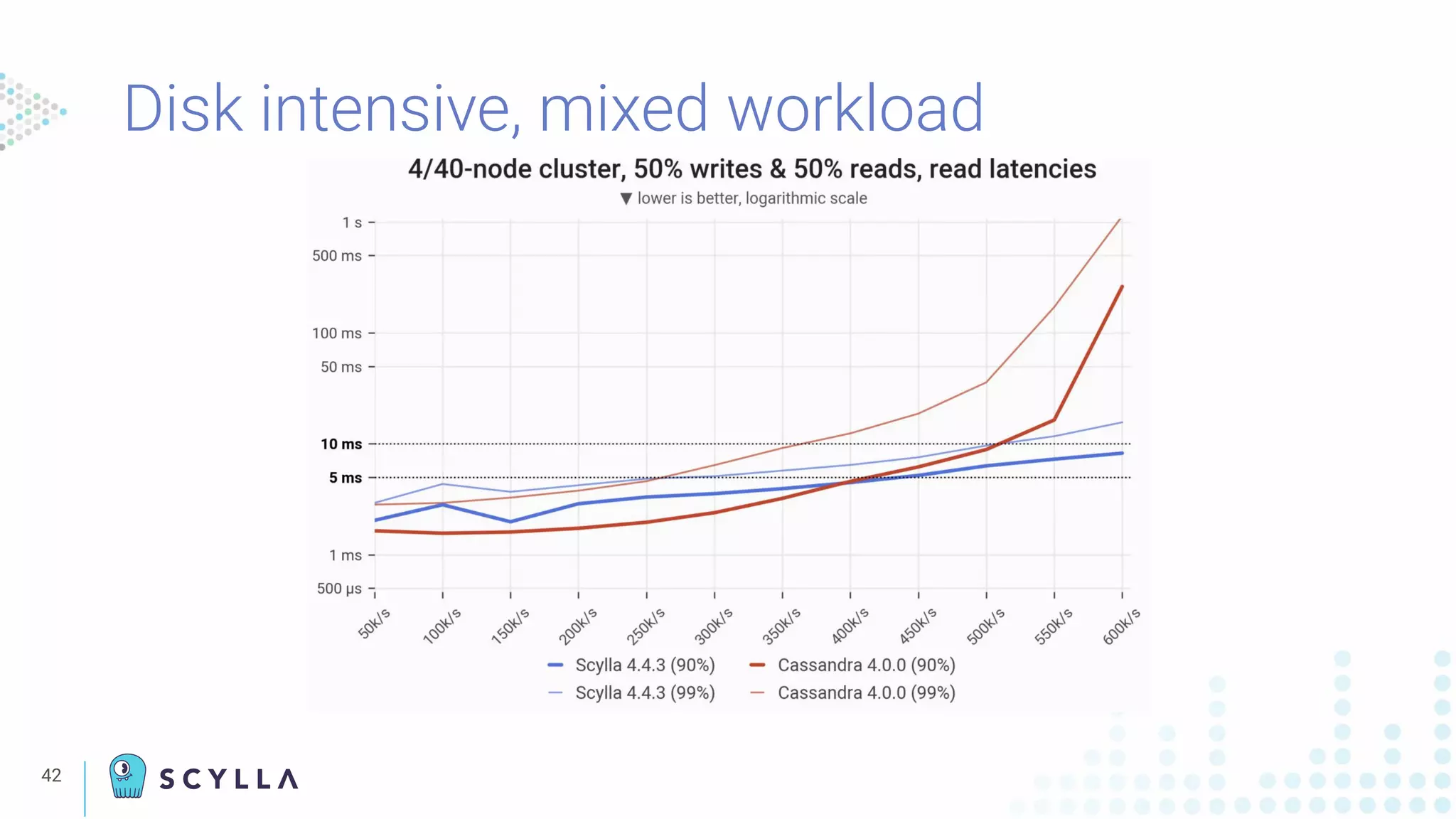 Disk intensive, mixed workload

4/40-node cluster, 50% writes & 50% reads, read latencies

▼ lower is better, logarithmic scale

1 s
500 ms
100 ms
50 ms
10 ms
5 ms
1 ms
500 µs

50k/s
100k/s
150k/s
200k/s
250k/s
300k/s
350k/s
400k/s
450k/s
500k/s
550k/s
600k/s

Scylla 4.4.3 (90%)
Scylla 4.4.3 (99%)
Cassandra 4.0.0 (90%)
Cassandra 4.0.0 (99%)

42

SCYLLA